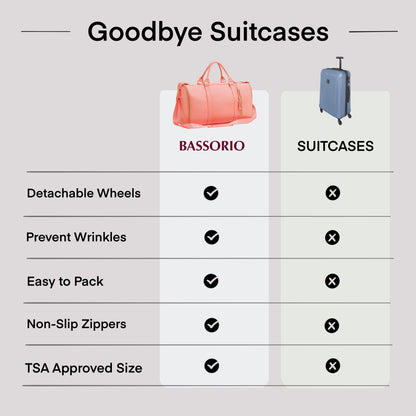 Goodbye Suitcases

| | BASSORIO | SUITCASES |
|---|---|---|
| Detachable Wheels | ✓ | ✗ |
| Prevent Wrinkles | ✓ | ✗ |
| Easy to Pack | ✓ | ✗ |
| Non-Slip Zippers | ✓ | ✗ |
| TSA Approved Size | ✓ | ✗ |